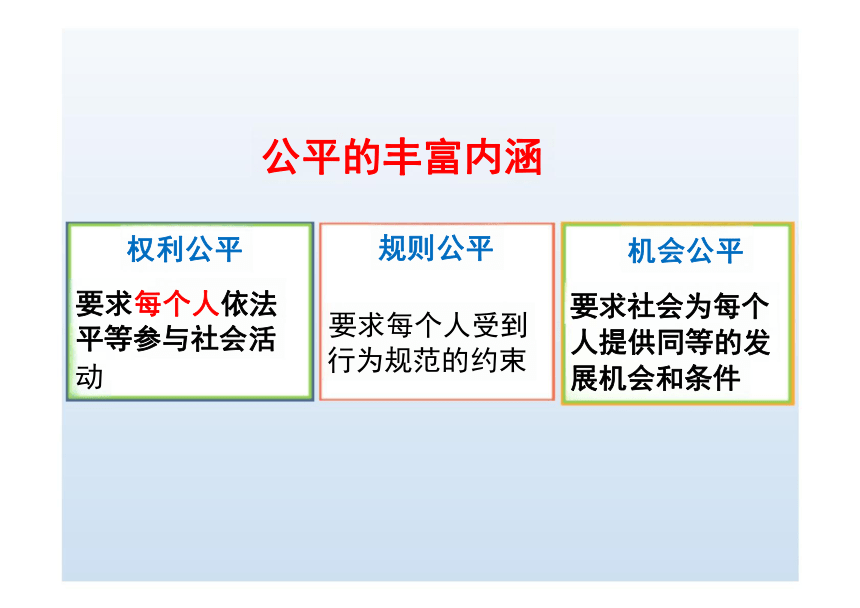 公平的丰富内涵

权利公平

要求每个人依法平等参与社会活动

规则公平

要求每个人受到行为规范的约束

机会公平

要求社会为每个人提供同等的发展机会和条件